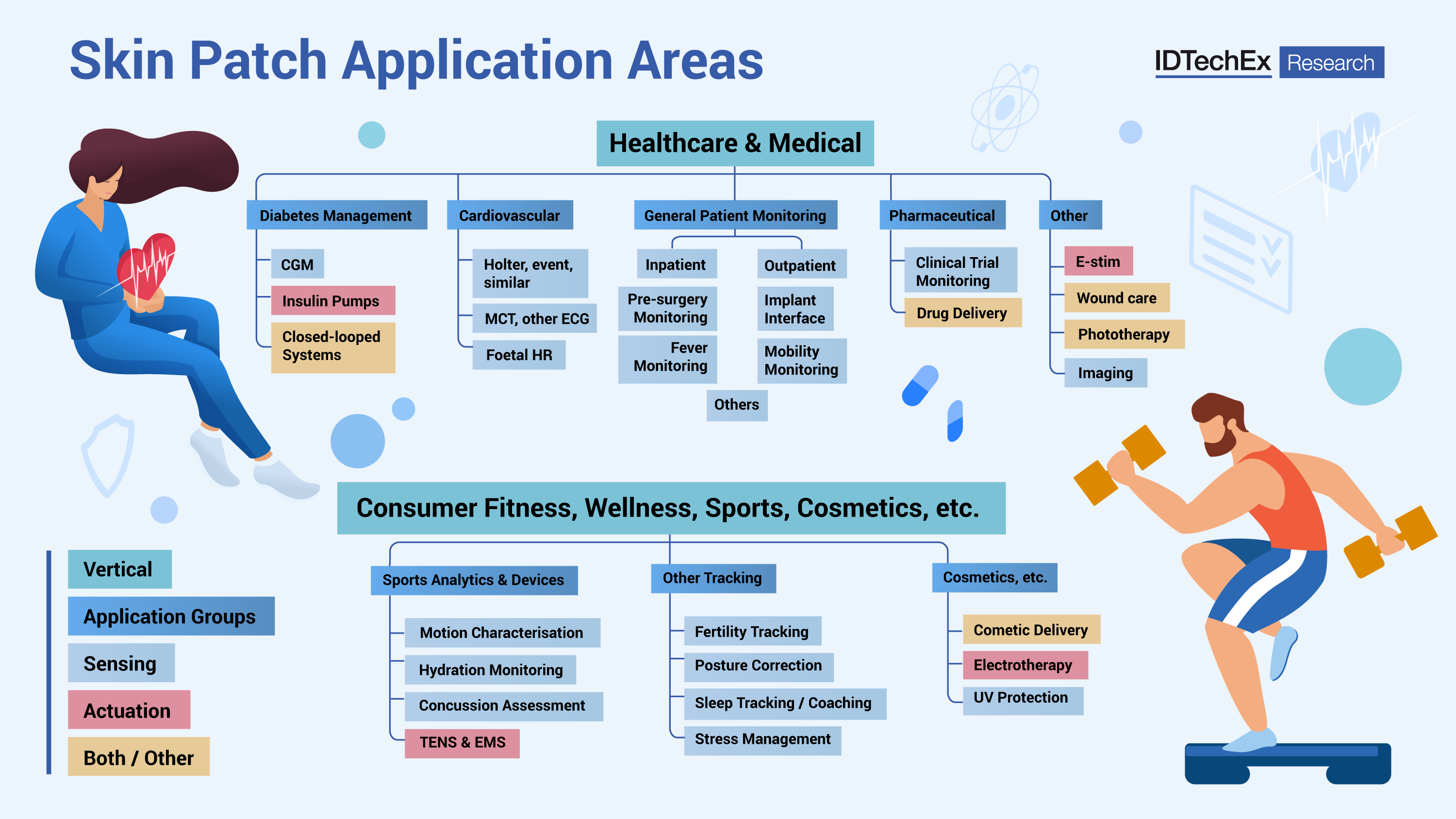 Skin Patch Application Areas

IDTechEx Research

Healthcare & Medical

Diabetes Management
CGM
Insulin Pumps
Closed-looped Systems

Cardiovascular
Holter, event, similar
MCT, other ECG
Foetal HR

General Patient Monitoring
Inpatient
Pre-surgery Monitoring
Fever Monitoring
Outpatient
Implant Interface
Mobility Monitoring
Others

Pharmaceutical
Clinical Trial Monitoring
Drug Delivery

Other
E-stim
Wound care
Phototherapy
Imaging

Consumer Fitness, Wellness, Sports, Cosmetics, etc.

Sports Analytics & Devices
Motion Characterisation
Hydration Monitoring
Concussion Assessment
TENS & EMS

Other Tracking
Fertility Tracking
Posture Correction
Sleep Tracking / Coaching
Stress Management

Cosmetics, etc.
Cometic Delivery
Electrotherapy
UV Protection

Vertical
Application Groups
Sensing
Actuation
Both / Other